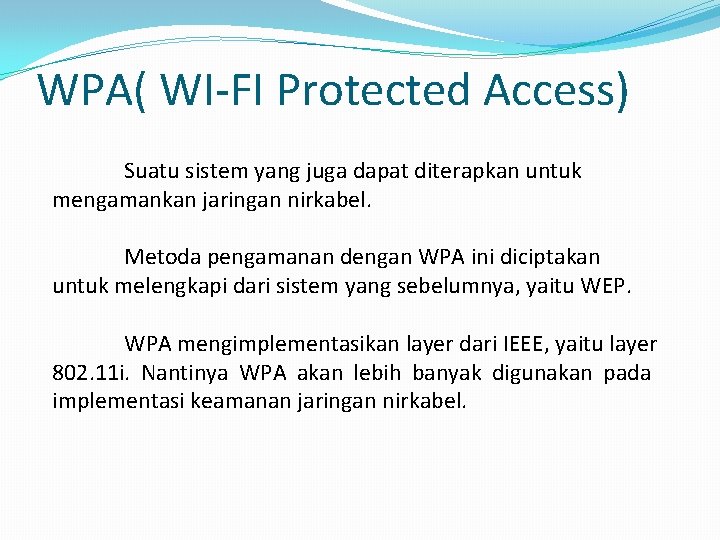 WPA( WI-FI Protected Access)

Suatu sistem yang juga dapat diterapkan untuk mengamankan jaringan nirkabel.

Metoda pengamanan dengan WPA ini diciptakan untuk melengkapi dari sistem yang sebelumnya, yaitu WEP.

WPA mengimplementasikan layer dari IEEE, yaitu layer 802.11i. Nantinya WPA akan lebih banyak digunakan pada implementasi keamanan jaringan nirkabel.